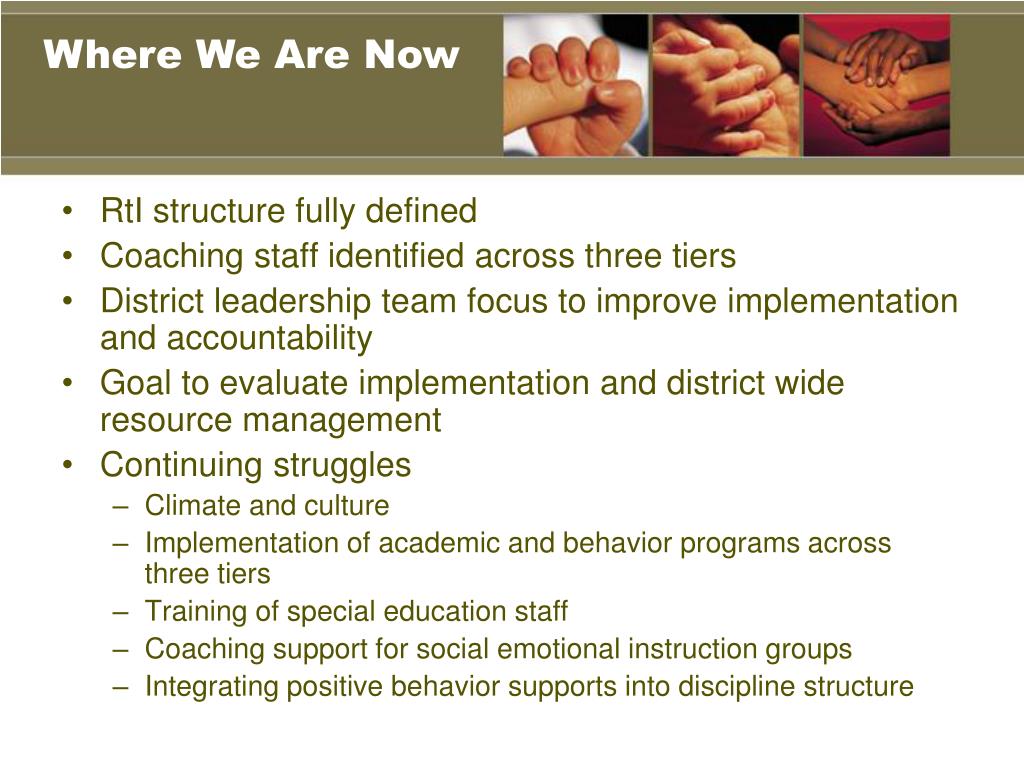 Where We Are Now

• RtI structure fully defined
• Coaching staff identified across three tiers
• District leadership team focus to improve implementation and accountability
• Goal to evaluate implementation and district wide resource management
• Continuing struggles
– Climate and culture
– Implementation of academic and behavior programs across three tiers
– Training of special education staff
– Coaching support for social emotional instruction groups
– Integrating positive behavior supports into discipline structure